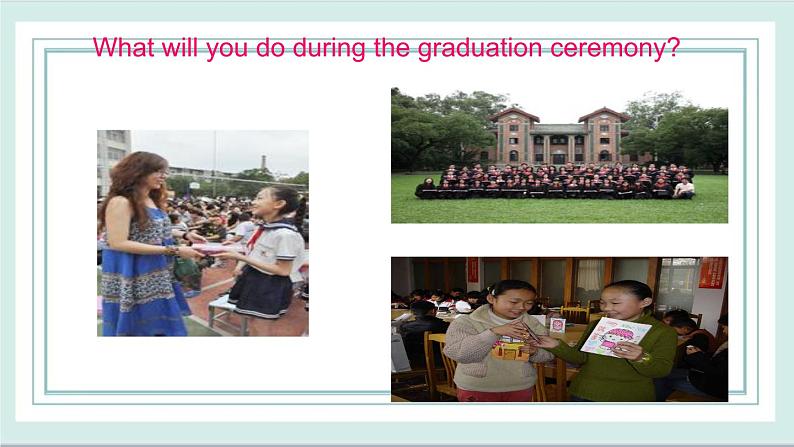 What will you do during the graduation ceremony?